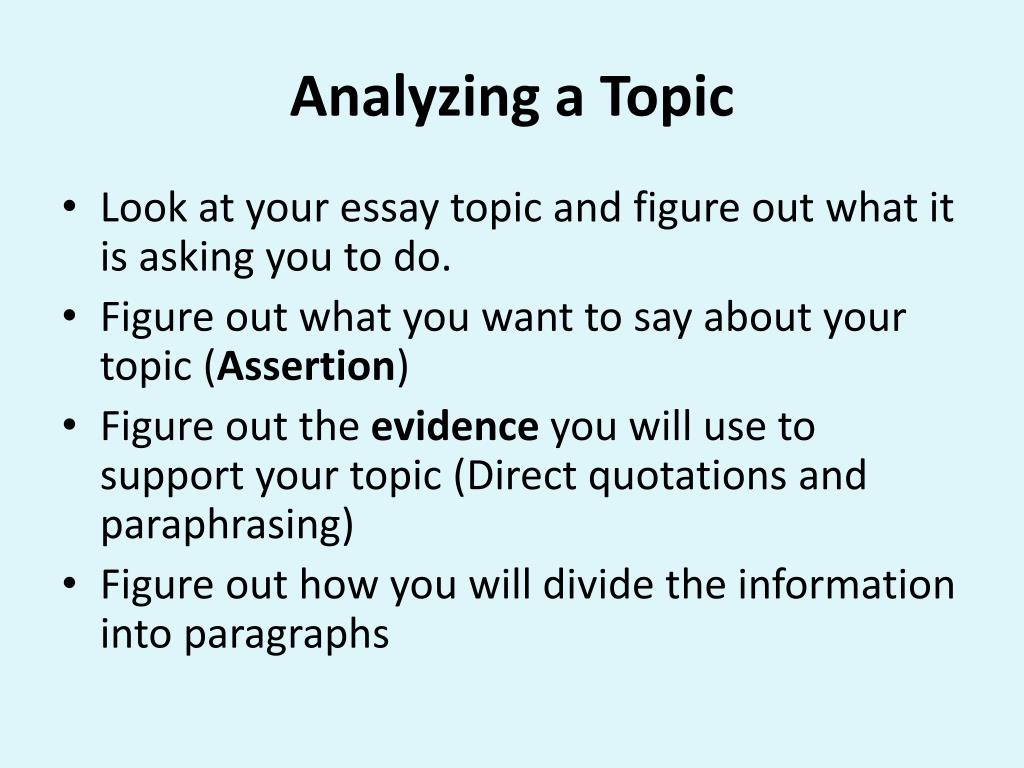 Analyzing a Topic

• Look at your essay topic and figure out what it is asking you to do.
• Figure out what you want to say about your topic (Assertion)
• Figure out the evidence you will use to support your topic (Direct quotations and paraphrasing)
• Figure out how you will divide the information into paragraphs